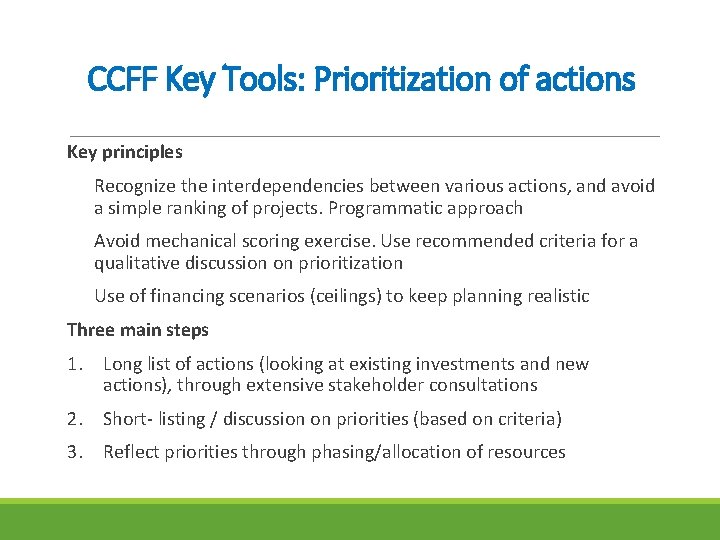 CCFF Key Tools: Prioritization of actions

Key principles

Recognize the interdependencies between various actions, and avoid a simple ranking of projects. Programmatic approach

Avoid mechanical scoring exercise. Use recommended criteria for a qualitative discussion on prioritization

Use of financing scenarios (ceilings) to keep planning realistic

Three main steps

1. Long list of actions (looking at existing investments and new actions), through extensive stakeholder consultations

2. Short- listing / discussion on priorities (based on criteria)

3. Reflect priorities through phasing/allocation of resources